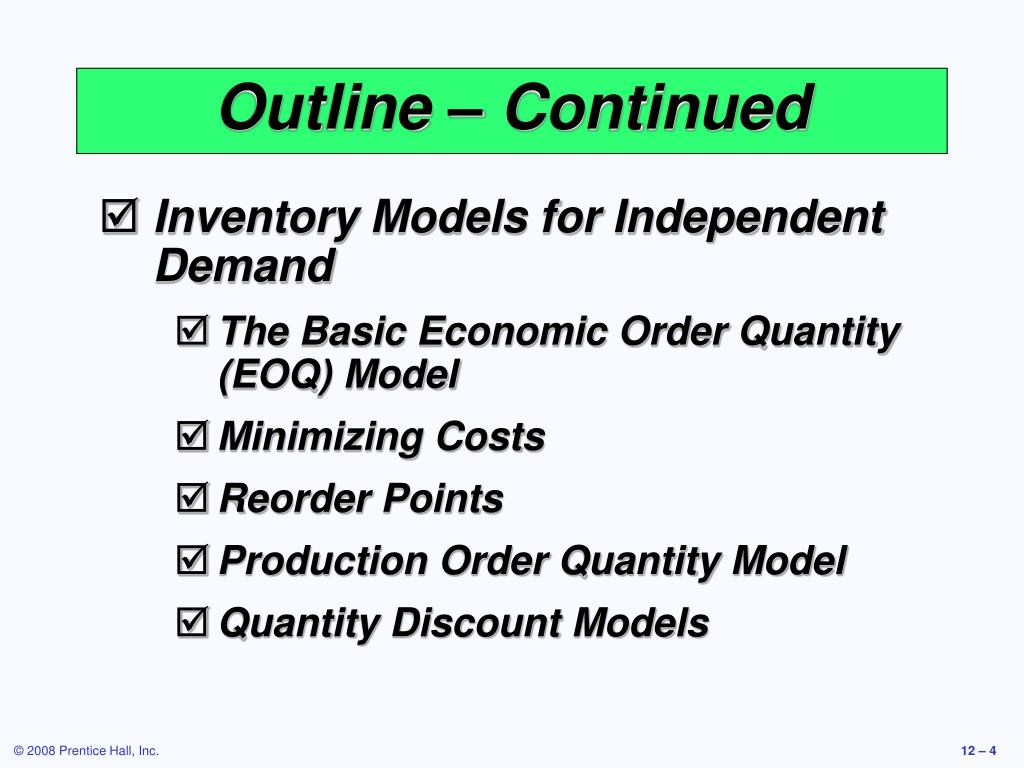 Outline – Continued

☑ Inventory Models for Independent Demand

☑ The Basic Economic Order Quantity (EOQ) Model

☑ Minimizing Costs

☑ Reorder Points

☑ Production Order Quantity Model

☑ Quantity Discount Models

© 2008 Prentice Hall, Inc.

12 – 4